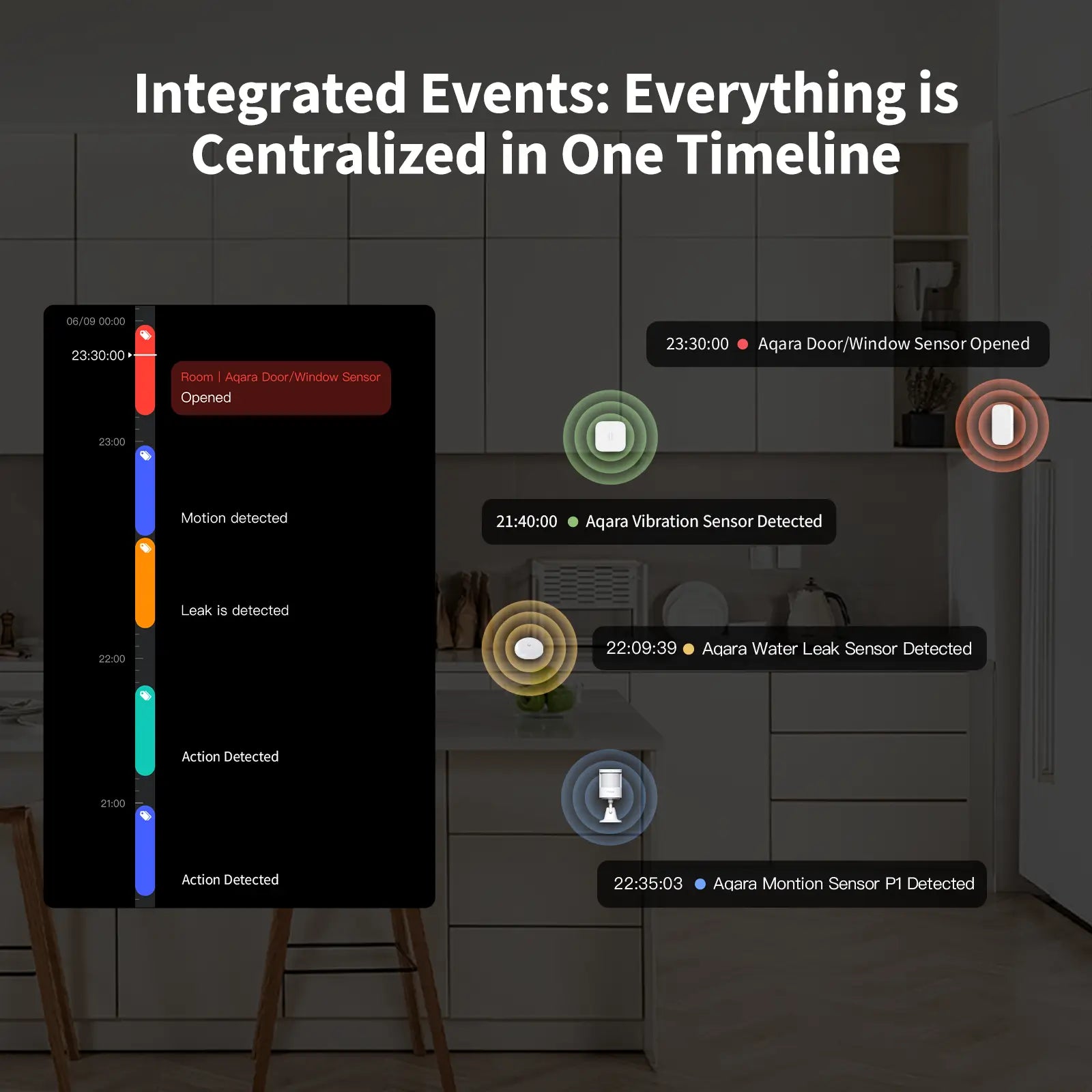 Integrated Events: Everything is Centralized in One Timeline

06/09 00:00

23:30:00

Room | Aqara Door/Window Sensor
Opened

23:00

Motion detected

Leak is detected

22:00

Action Detected

21:00

Action Detected

23:30:00 Aqara Door/Window Sensor Opened

21:40:00 Aqara Vibration Sensor Detected

22:09:39 Aqara Water Leak Sensor Detected

22:35:03 Aqara Montion Sensor P1 Detected